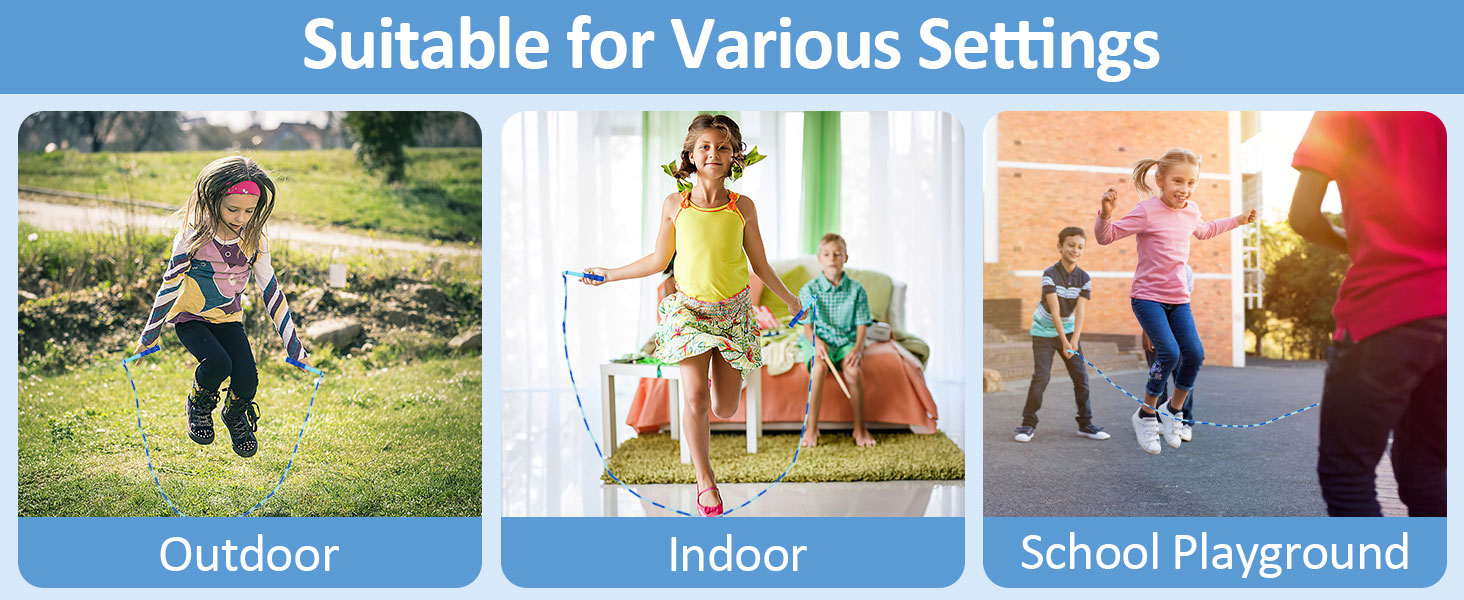 Suitable for Various Settings

Outdoor

Indoor

School Playground